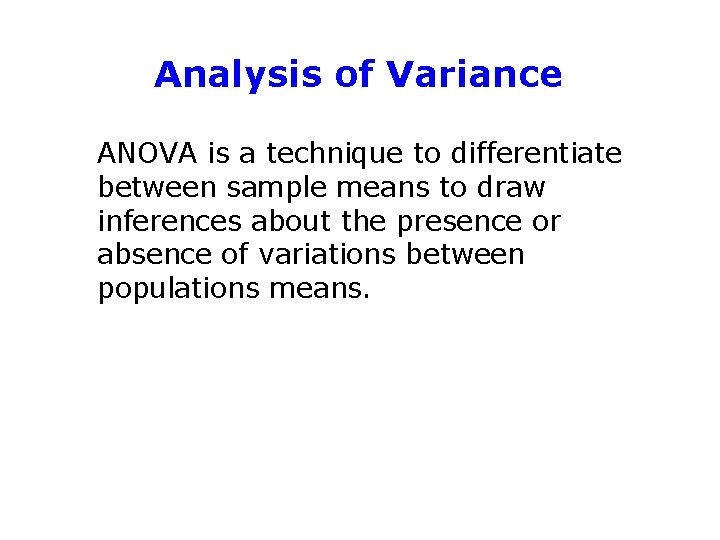 Analysis of Variance

ANOVA is a technique to differentiate between sample means to draw inferences about the presence or absence of variations between populations means.